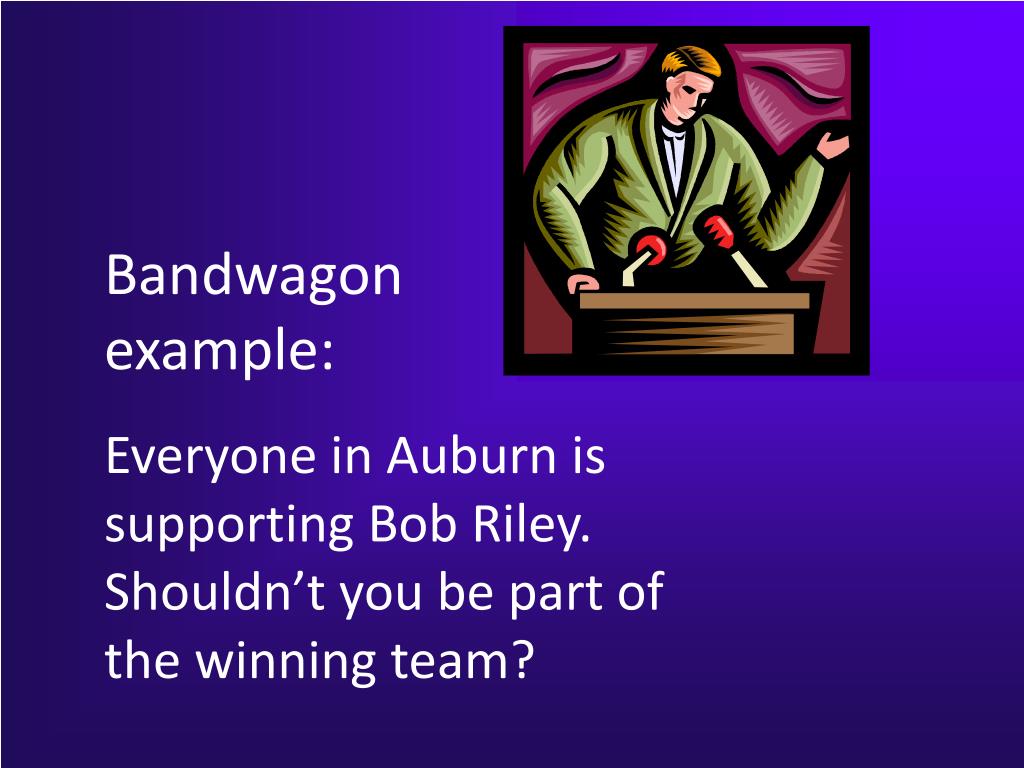 Bandwagon example:

Everyone in Auburn is supporting Bob Riley. Shouldn’t you be part of the winning team?